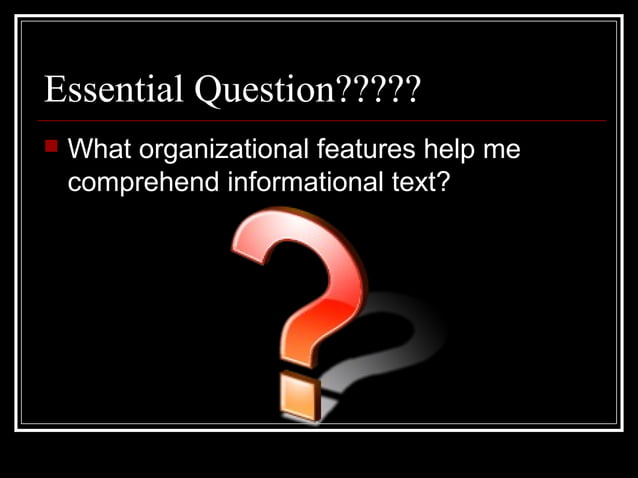 Essential Question?????

What organizational features help me comprehend informational text?